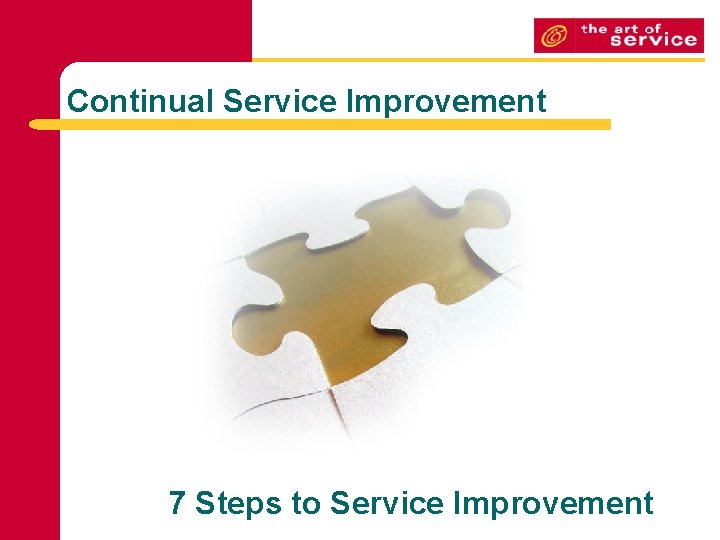 the art of service

Continual Service Improvement

7 Steps to Service Improvement